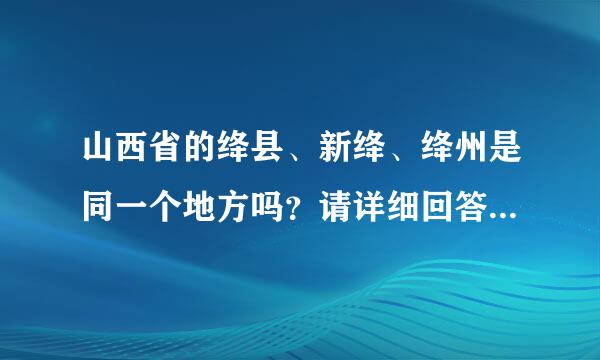 山西省的绛县、新绛、绛州是同一个地方吗？请详细回答...